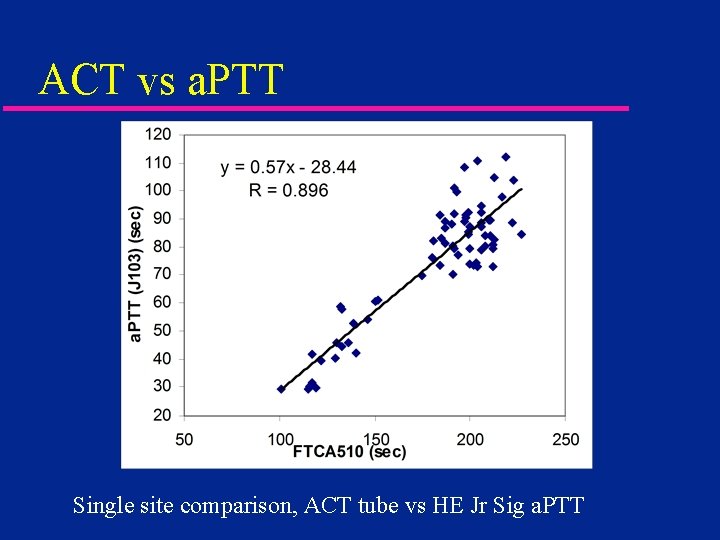 ACT vs aPTT

y = 0.57x - 28.44
R = 0.896

aPTT (J103) (sec)

120
110
100
90
80
70
60
50
40
30
20

50
100
150
200
250

FTCA510 (sec)

Single site comparison, ACT tube vs HE Jr Sig aPTT